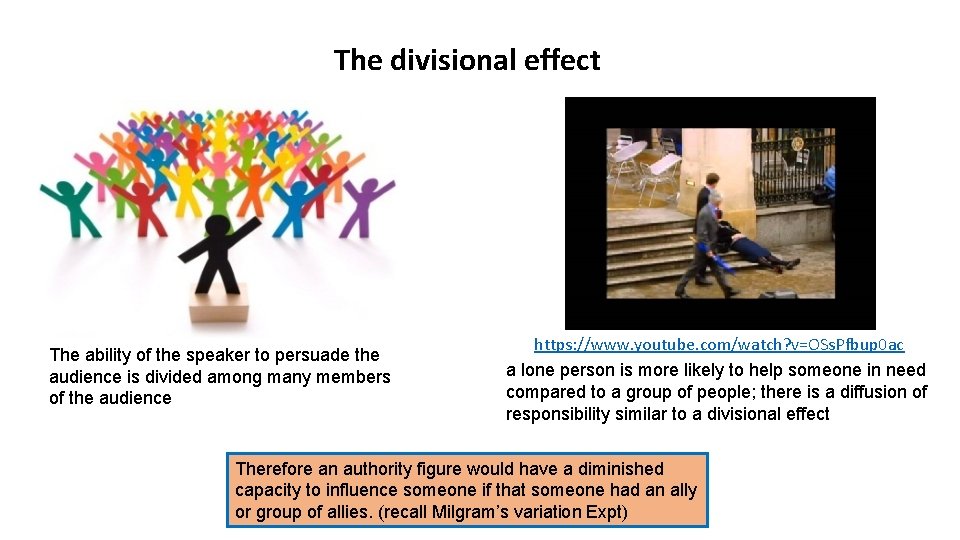 The divisional effect

The ability of the speaker to persuade the audience is divided among many members of the audience

https://www.youtube.com/watch?v=OSsPfbup0ac

a lone person is more likely to help someone in need compared to a group of people; there is a diffusion of responsibility similar to a divisional effect

Therefore an authority figure would have a diminished capacity to influence someone if that someone had an ally or group of allies. (recall Milgram's variation Expt)